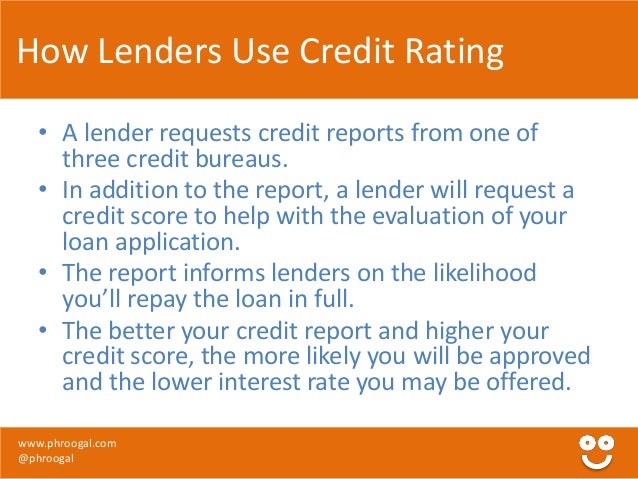 How Lenders Use Credit Rating

• A lender requests credit reports from one of three credit bureaus.
• In addition to the report, a lender will request a credit score to help with the evaluation of your loan application.
• The report informs lenders on the likelihood you'll repay the loan in full.
• The better your credit report and higher your credit score, the more likely you will be approved and the lower interest rate you may be offered.

www.phroogal.com
@phroogal